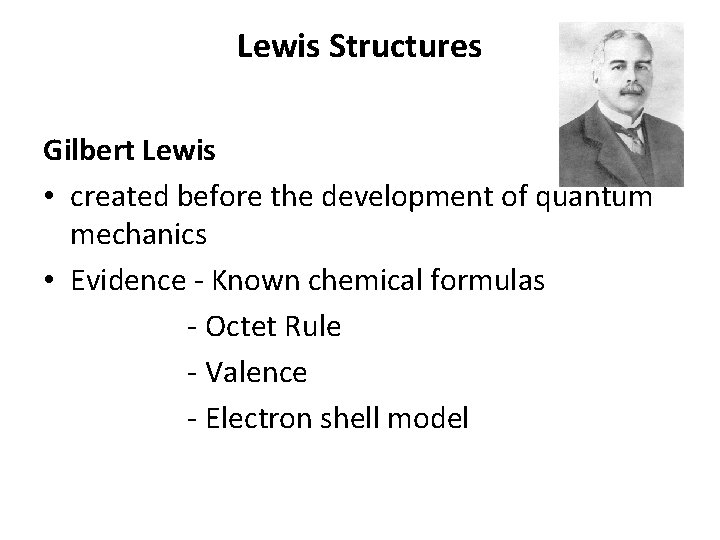 Lewis Structures

Gilbert Lewis

• created before the development of quantum mechanics

• Evidence - Known chemical formulas

- Octet Rule

- Valence

- Electron shell model